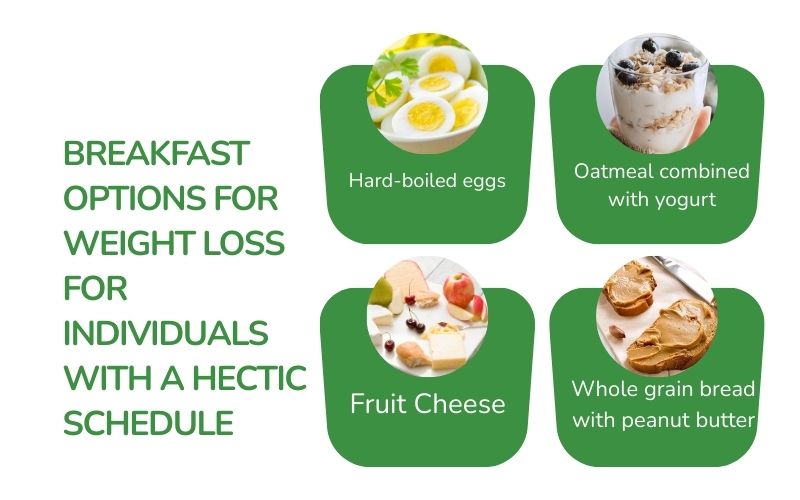 BREAKFAST OPTIONS FOR WEIGHT LOSS FOR INDIVIDUALS WITH A HECTIC SCHEDULE

Hard-boiled eggs

Oatmeal combined with yogurt

Fruit Cheese

Whole grain bread with peanut butter